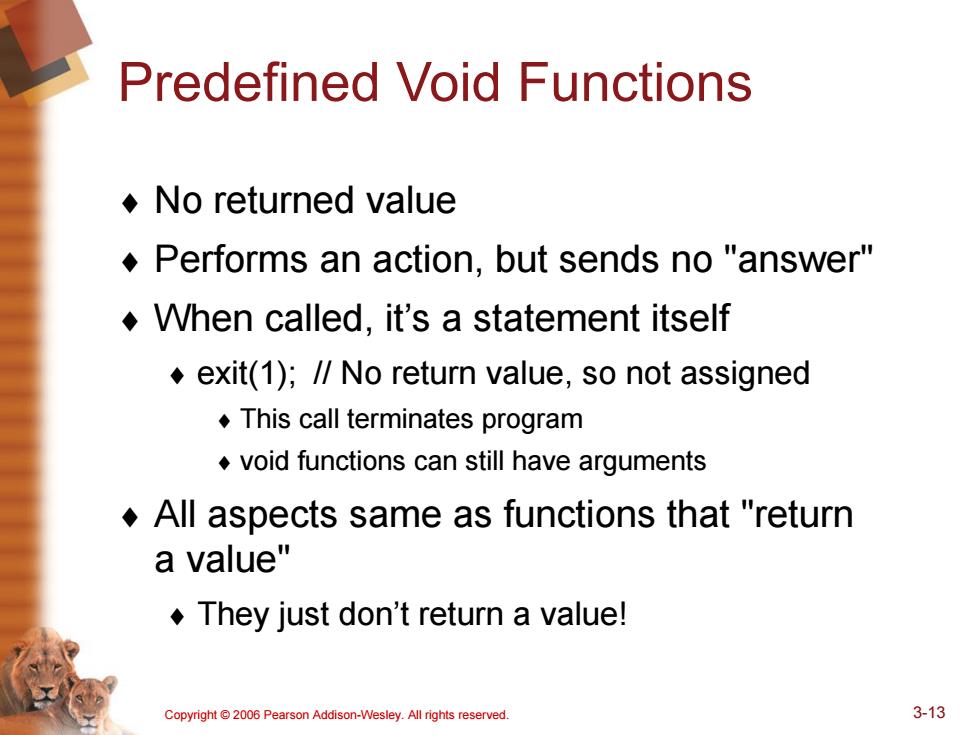 Predefined Void Functions

♦ No returned value

♦ Performs an action, but sends no "answer"

♦ When called, it's a statement itself

♦ exit(1); // No return value, so not assigned

♦ This call terminates program

♦ void functions can still have arguments

♦ All aspects same as functions that "return a value"

♦ They just don't return a value!

Copyright © 2006 Pearson Addison-Wesley. All rights reserved.

3-13